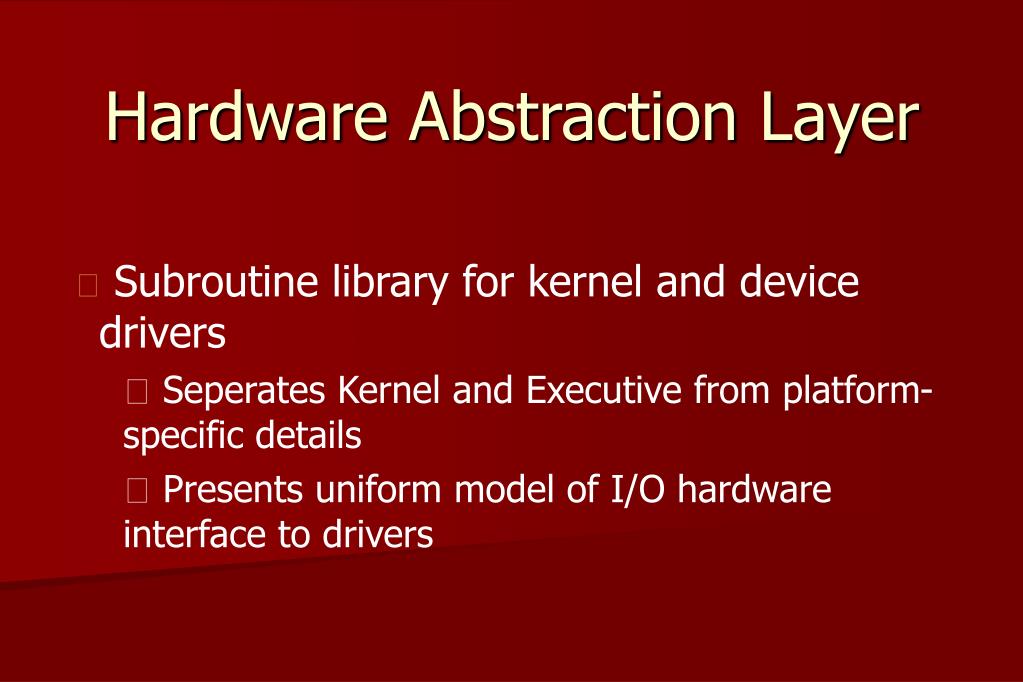 Hardware Abstraction Layer

Subroutine library for kernel and device drivers

Seperates Kernel and Executive from platform-specific details

Presents uniform model of I/O hardware interface to drivers